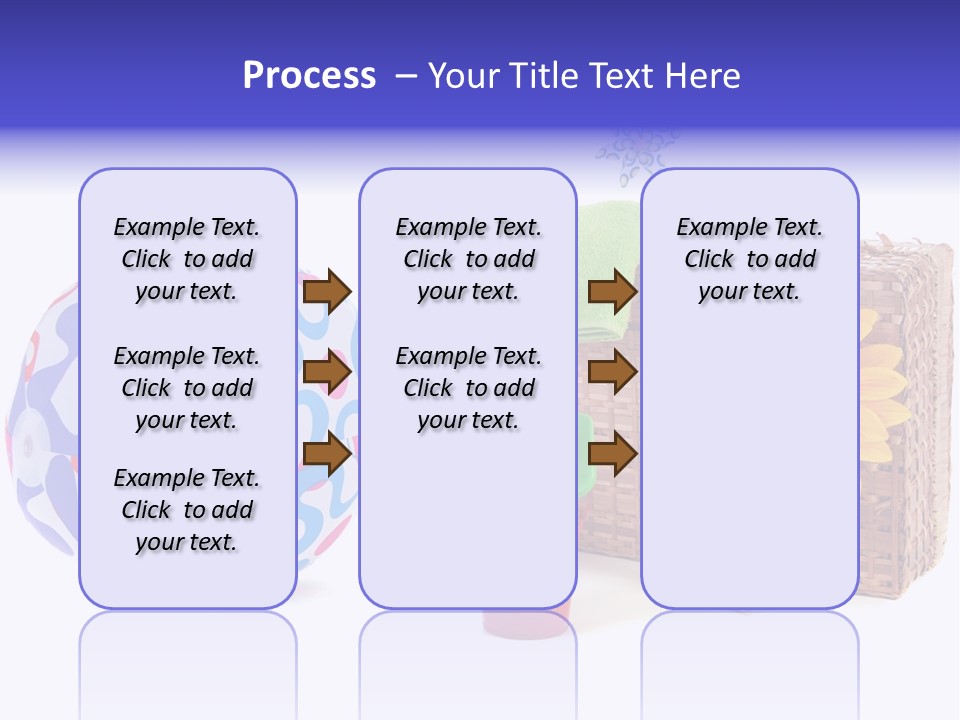 Process – Your Title Text Here

Example Text. Click to add your text.

Example Text. Click to add your text.

Example Text. Click to add your text.

Example Text. Click to add your text.

Example Text. Click to add your text.

Example Text. Click to add your text.